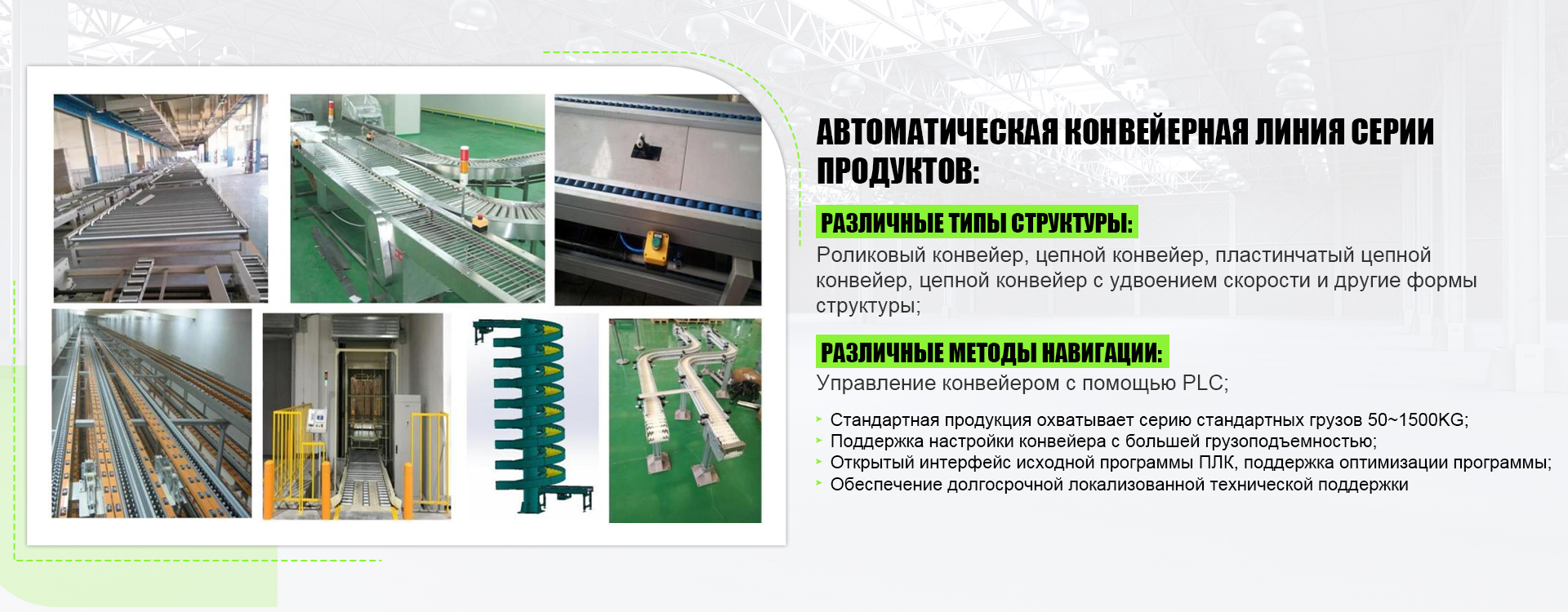 АВТОМАТИЧЕСКАЯ КОНВЕЙЕРНАЯ ЛИНИЯ СЕРИИ ПРОДУКТОВ:

РАЗЛИЧНЫЕ ТИПЫ СТРУКТУРЫ:

Роликовый конвейер, цепной конвейер, пластинчатый цепной конвейер, цепной конвейер с удвоением скорости и другие формы структуры;

РАЗЛИЧНЫЕ МЕТОДЫ НАВИГАЦИИ:

Управление конвейером с помощью PLC;

Стандартная продукция охватывает серию стандартных грузов 50~1500KG;
Поддержка настройки конвейера с большей грузоподъемностью;
Открытый интерфейс исходной программы ПЛК, поддержка оптимизации программы;
Обеспечение долгосрочной локализованной технической поддержки